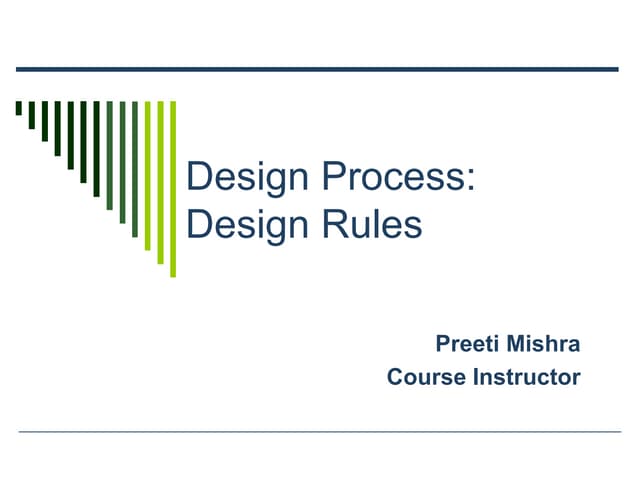 Design Process:
Design Rules

Preeti Mishra
Course Instructor